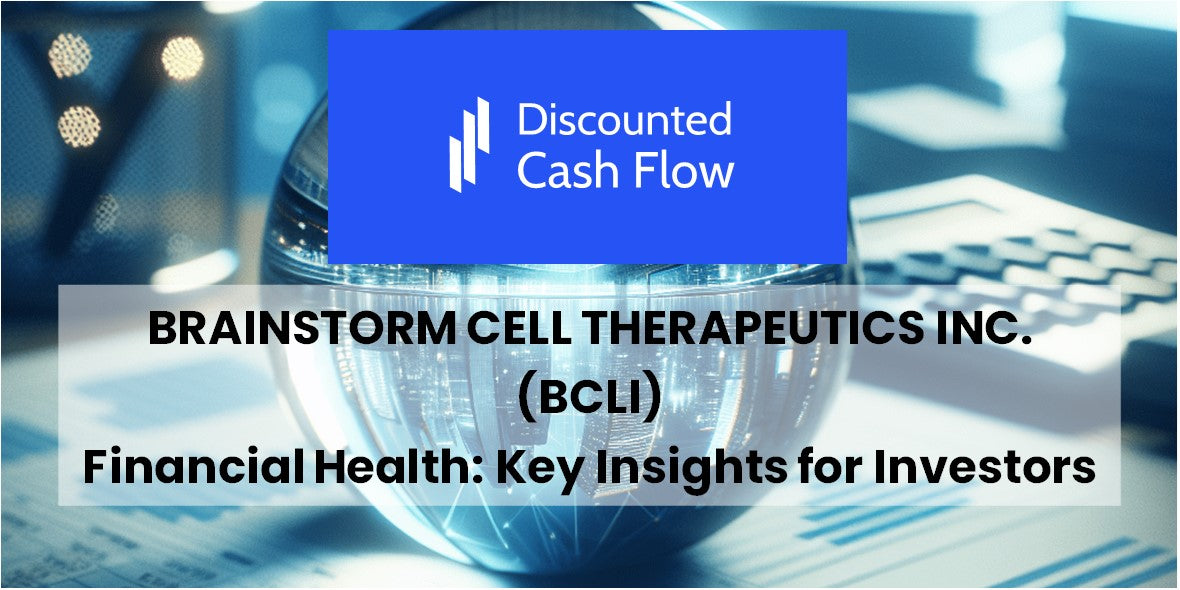 Discounted Cash Flow

BRAINSTORM CELL THERAPEUTICS INC. (BCLI)
Financial Health: Key Insights for Investors